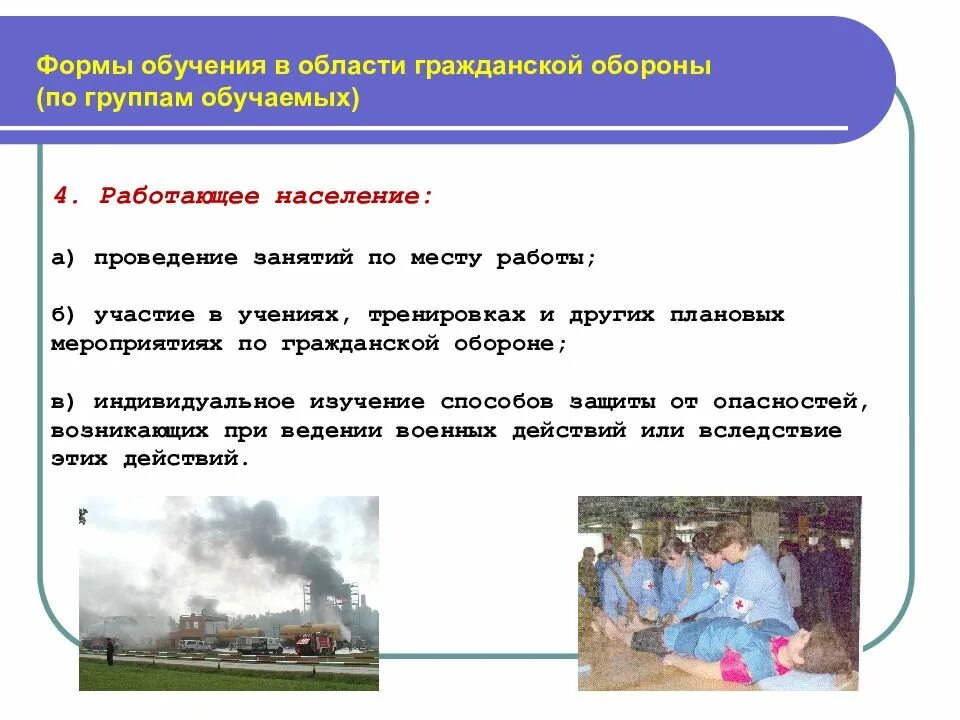 Формы обучения в области гражданской обороны (по группам обучаемых)

4. Работающее население:

а) проведение занятий по месту работы;

б) участие в учениях, тренировках и других плановых мероприятиях по гражданской обороне;

в) индивидуальное изучение способов защиты от опасностей, возникающих при ведении военных действий или вследствие этих действий.